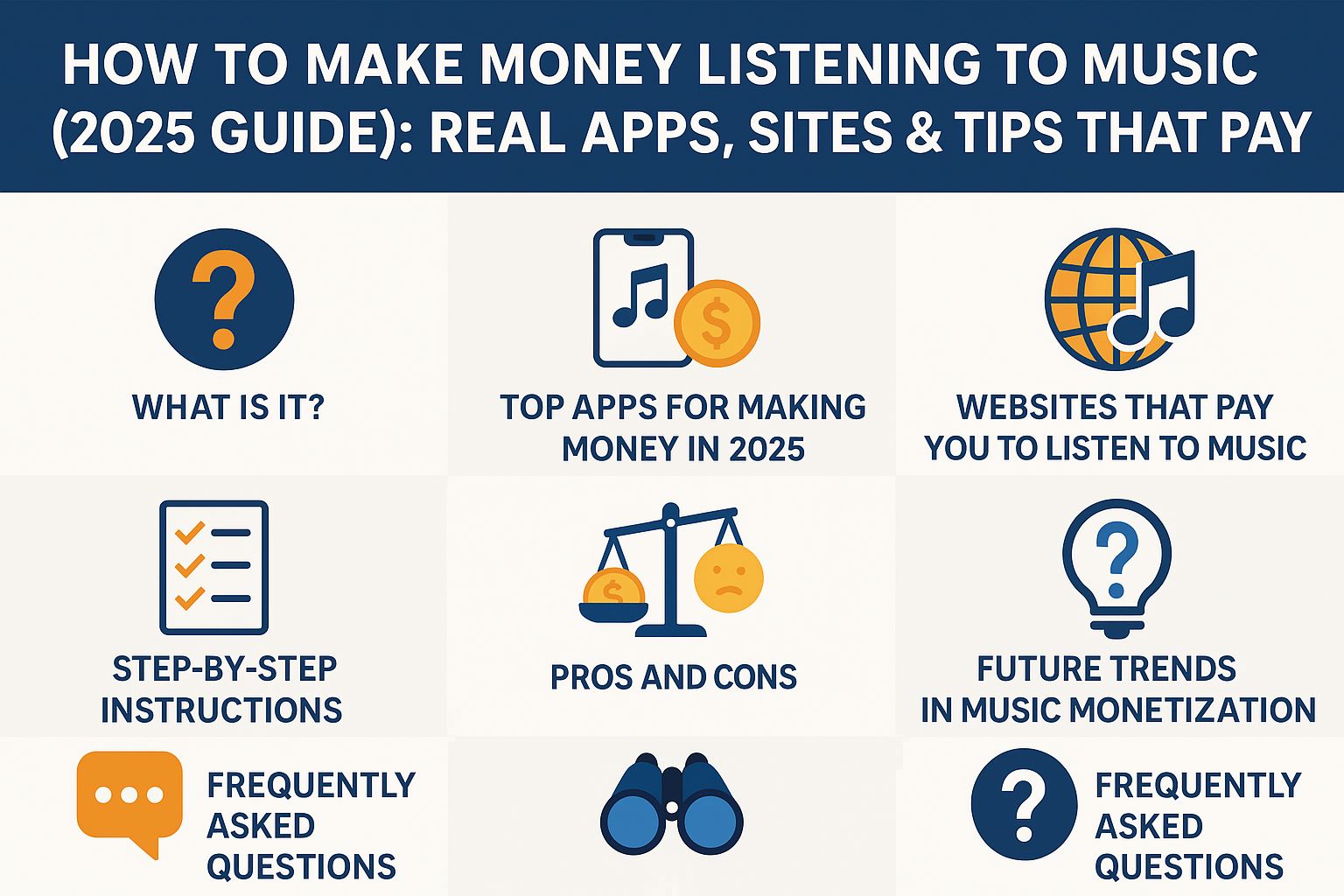 HOW TO MAKE MONEY LISTENING TO MUSIC (2025 GUIDE): REAL APPS, SITES & TIPS THAT PAY

?

WHAT IS IT?

$

TOP APPS FOR MAKING MONEY IN 2025

WEBSITES THAT PAY YOU TO LISTEN TO MUSIC

STEP-BY-STEP INSTRUCTIONS

$

PROS AND CONS

?

FUTURE TRENDS IN MUSIC MONETIZATION

FREQUENTLY ASKED QUESTIONS

?

FREQUENTLY ASKED QUESTIONS